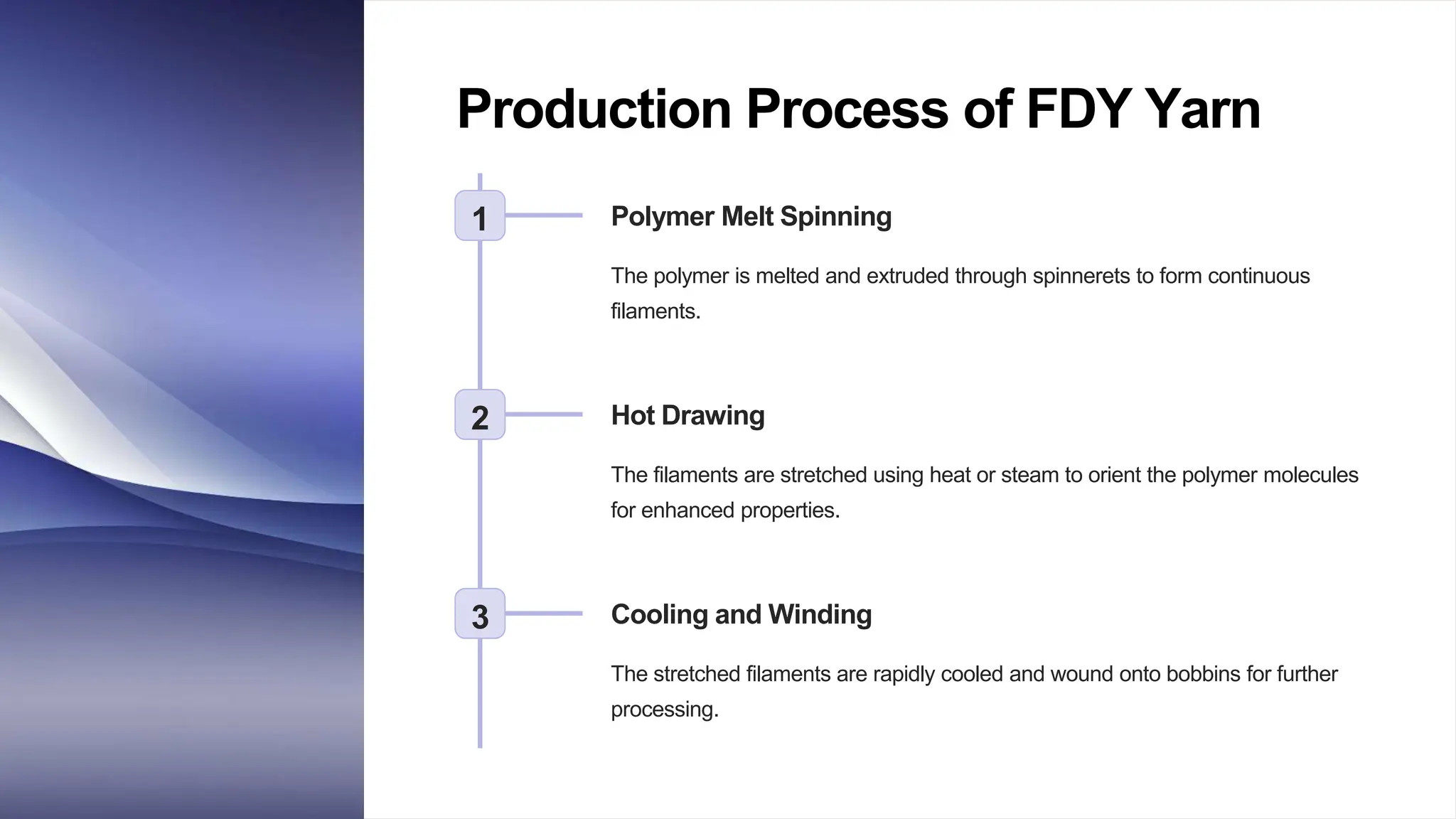 Production Process of FDY Yarn

1

Polymer Melt Spinning

The polymer is melted and extruded through spinnerets to form continuous filaments.

2

Hot Drawing

The filaments are stretched using heat or steam to orient the polymer molecules for enhanced properties.

3

Cooling and Winding

The stretched filaments are rapidly cooled and wound onto bobbins for further processing.